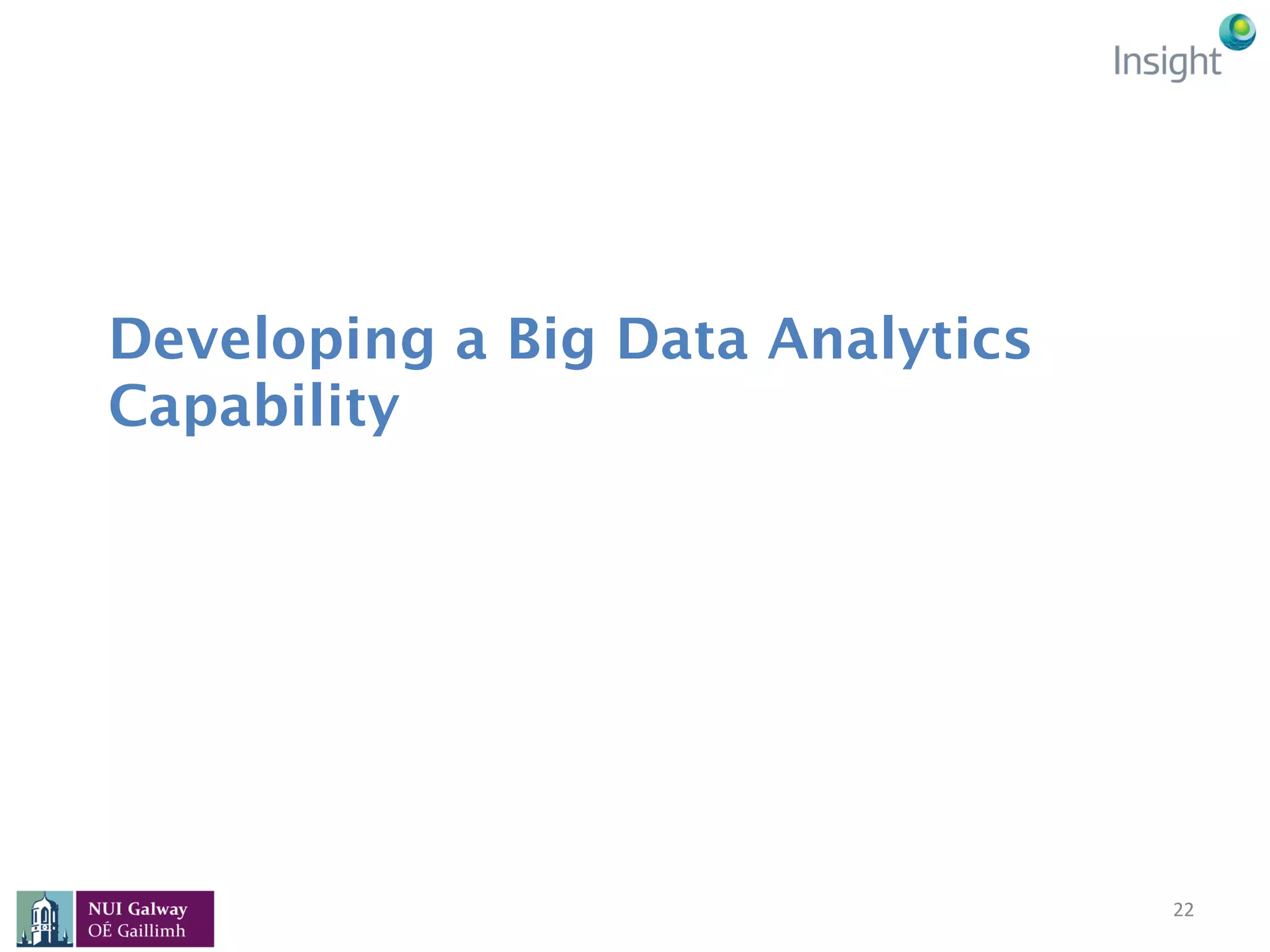 Insight

Developing a Big Data Analytics Capability

NUI Galway
OÉ Gaillimh

22